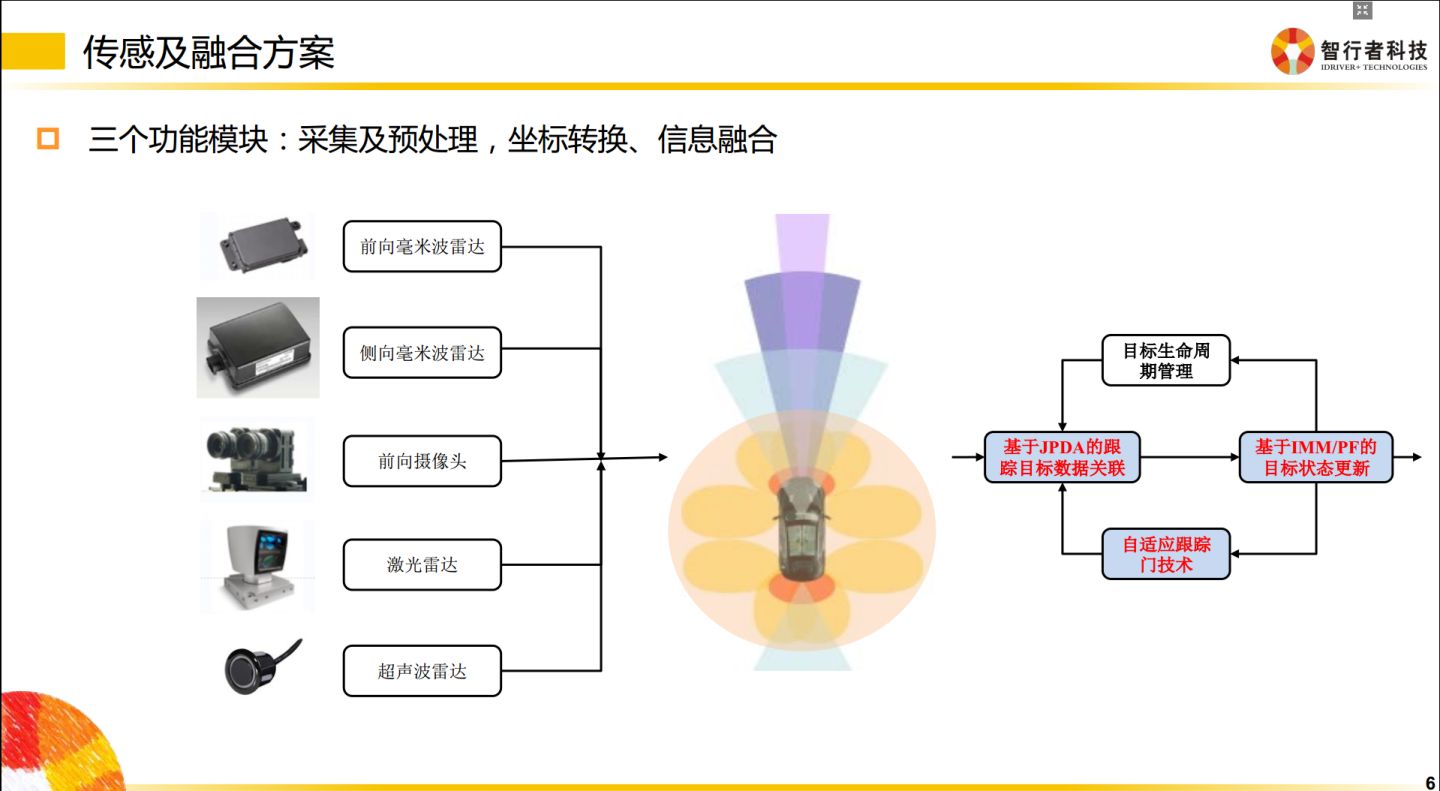 传感及融合方案

智行者科技
IDRIVER+ TECHNOLOGIES

三个功能模块：采集及预处理，坐标转换、信息融合

前向毫米波雷达

侧向毫米波雷达

前向摄像头

激光雷达

超声波雷达

目标生命周期管理

基于JPDA的跟踪目标数据关联

基于IMM/PF的目标状态更新

自适应跟踪门技术

6